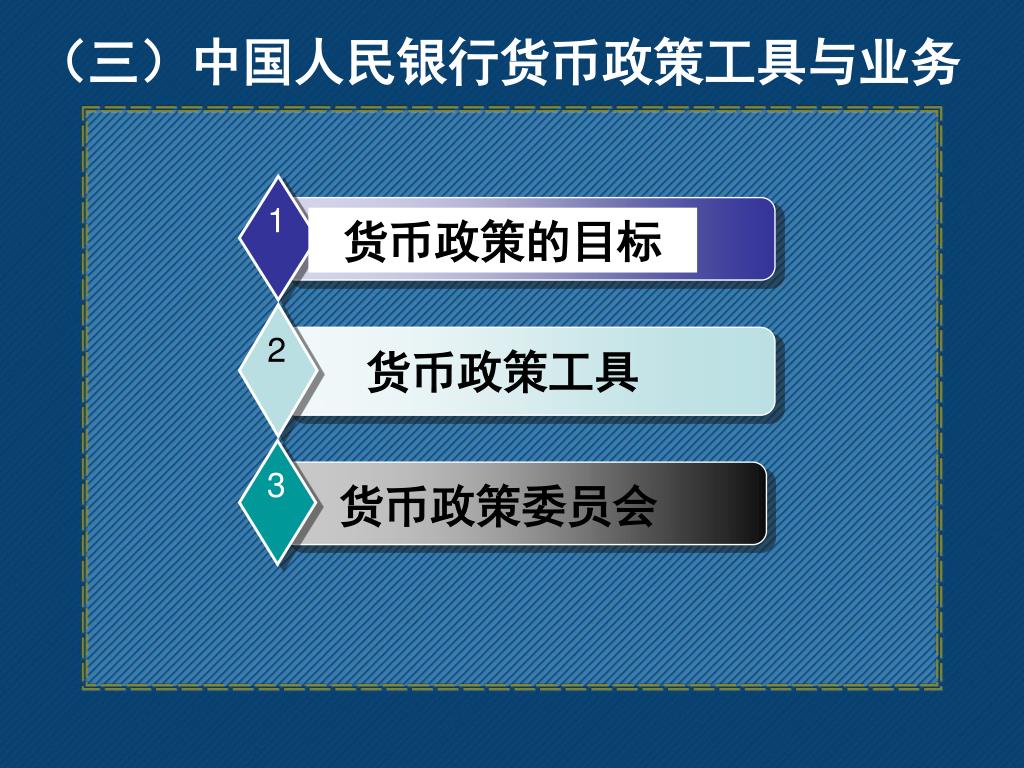 （三）中国人民银行货币政策工具与业务

1
货币政策的目标

2
货币政策工具

3
货币政策委员会